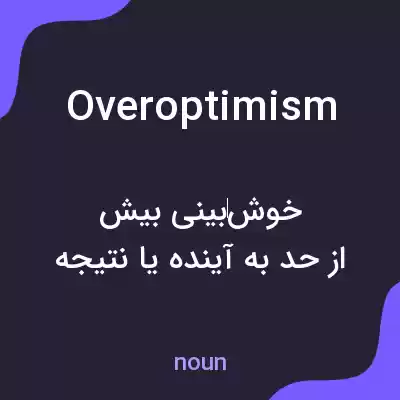 Overoptimism

خوش‌بینی بیش
از حد به آینده یا نتیجه

noun